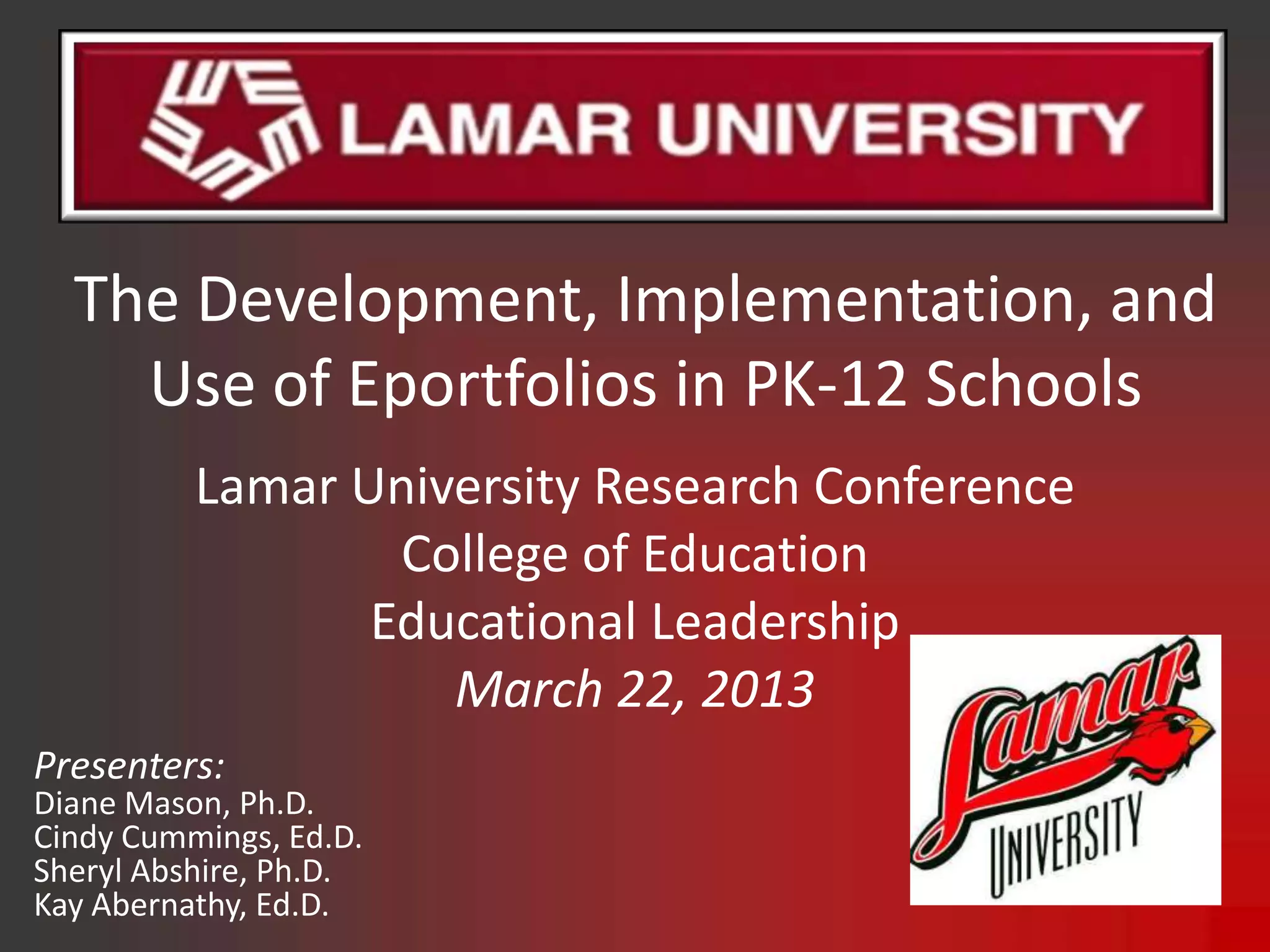 LAMAR UNIVERSITY

The Development, Implementation, and Use of Eportfolios in PK-12 Schools

Lamar University Research Conference
College of Education
Educational Leadership
March 22, 2013

Presenters:
Diane Mason, Ph.D.
Cindy Cummings, Ed.D.
Sheryl Abshire, Ph.D.
Kay Abernathy, Ed.D.

Lamar
UNIVERSITY